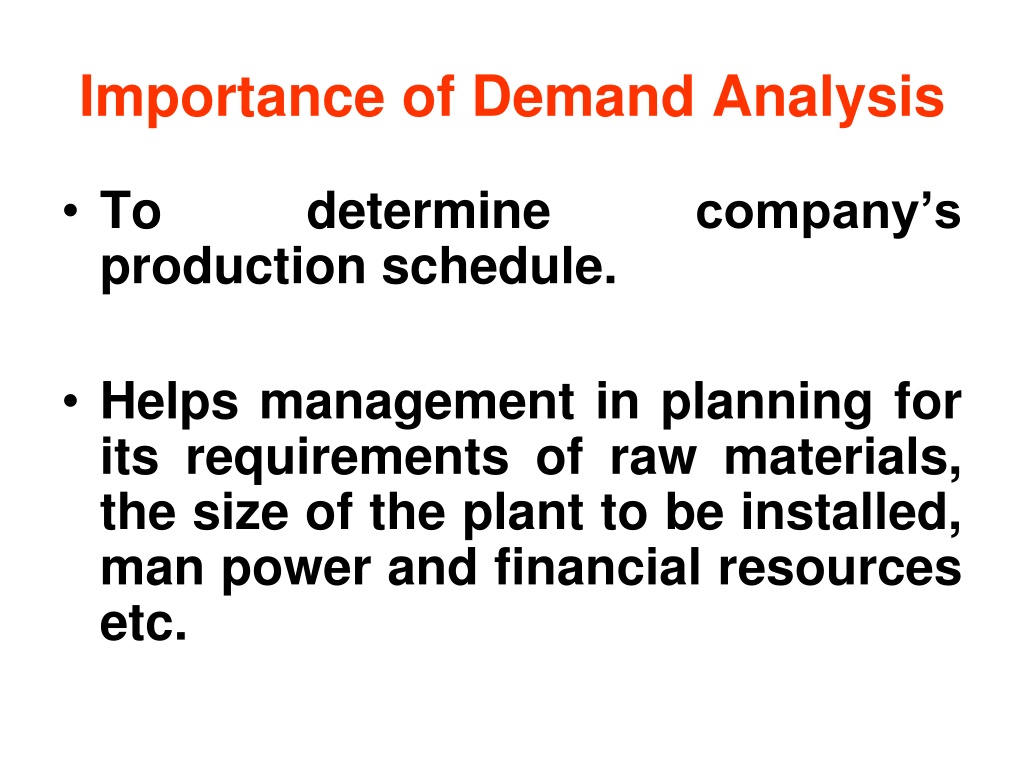 Importance of Demand Analysis

• To determine company's production schedule.

• Helps management in planning for its requirements of raw materials, the size of the plant to be installed, man power and financial resources etc.